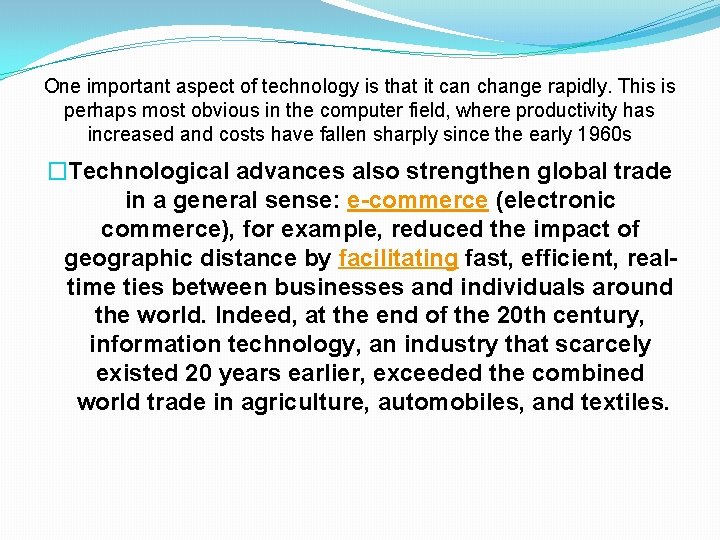 One important aspect of technology is that it can change rapidly. This is perhaps most obvious in the computer field, where productivity has increased and costs have fallen sharply since the early 1960s

□Technological advances also strengthen global trade in a general sense: e-commerce (electronic commerce), for example, reduced the impact of geographic distance by facilitating fast, efficient, real-time ties between businesses and individuals around the world. Indeed, at the end of the 20th century, information technology, an industry that scarcely existed 20 years earlier, exceeded the combined world trade in agriculture, automobiles, and textiles.